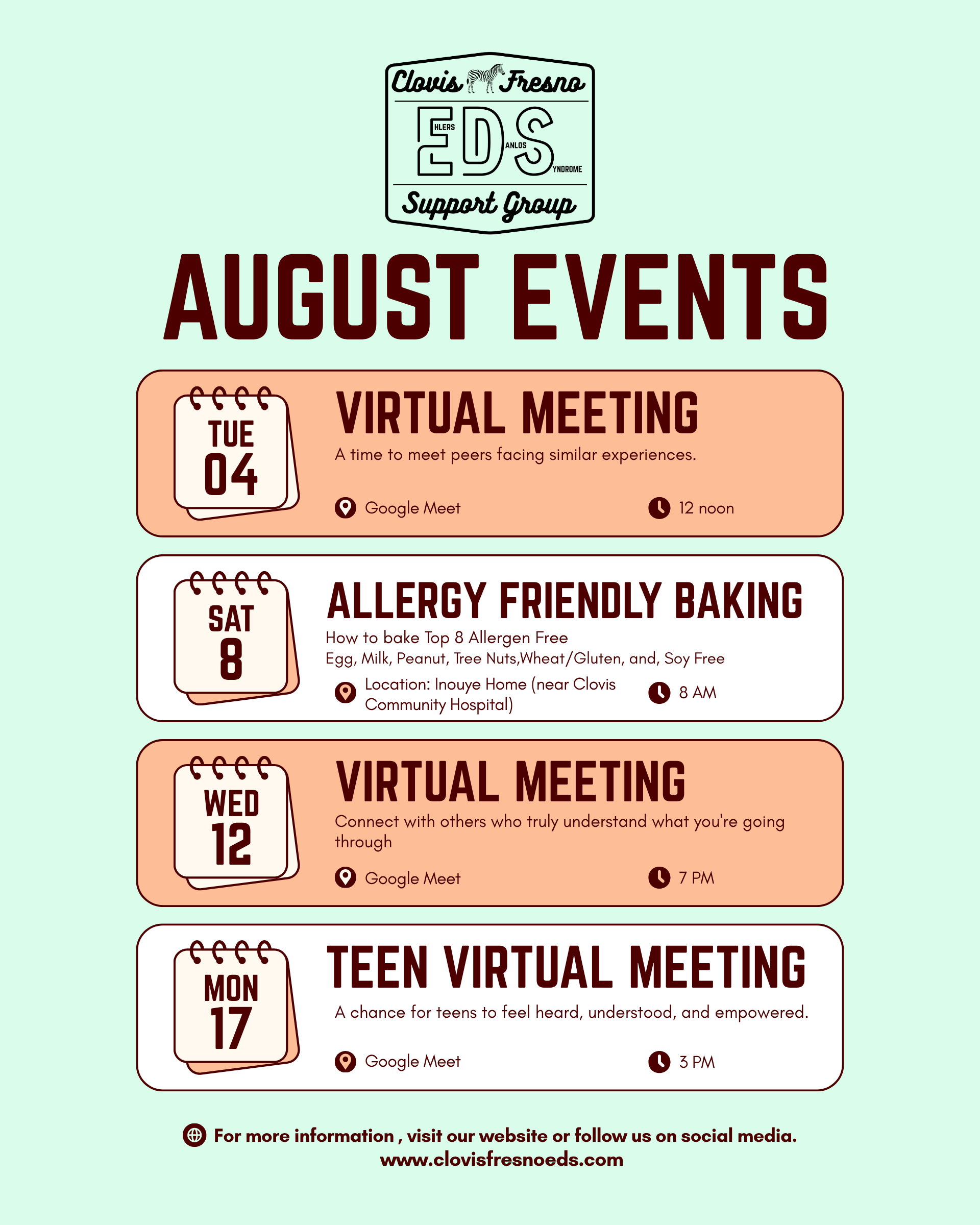 Clovis Fresno
EDS
HLERS ANLOS YNDROME
Support Group

AUGUST EVENTS

TUE
04

VIRTUAL MEETING
A time to meet peers facing similar experiences.
Google Meet
12 noon

SAT
8

ALLERGY FRIENDLY BAKING
How to bake Top 8 Allergen Free
Egg, Milk, Peanut, Tree Nuts,Wheat/Gluten, and, Soy Free
Location: Inouye Home (near Clovis Community Hospital)
8 AM

WED
12

VIRTUAL MEETING
Connect with others who truly understand what you're going through
Google Meet
7 PM

MON
17

TEEN VIRTUAL MEETING
A chance for teens to feel heard, understood, and empowered.
Google Meet
3 PM

For more information , visit our website or follow us on social media.
www.clovisfresnoeds.com